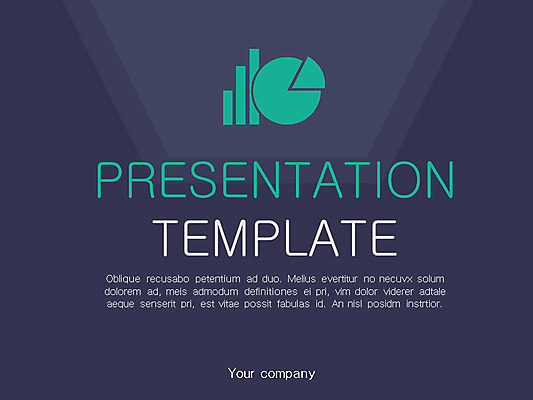 PRESENTATION
TEMPLATE

Oblique recusabo petentium ad duo. Melius evertitur no necuvx solum dolorem ad, meis admodum definitiones ei pri, vim dolor viderer adtale aeque senserit pri, est vitae possit fabulas id. An nisl posidm instrtior.

Your company